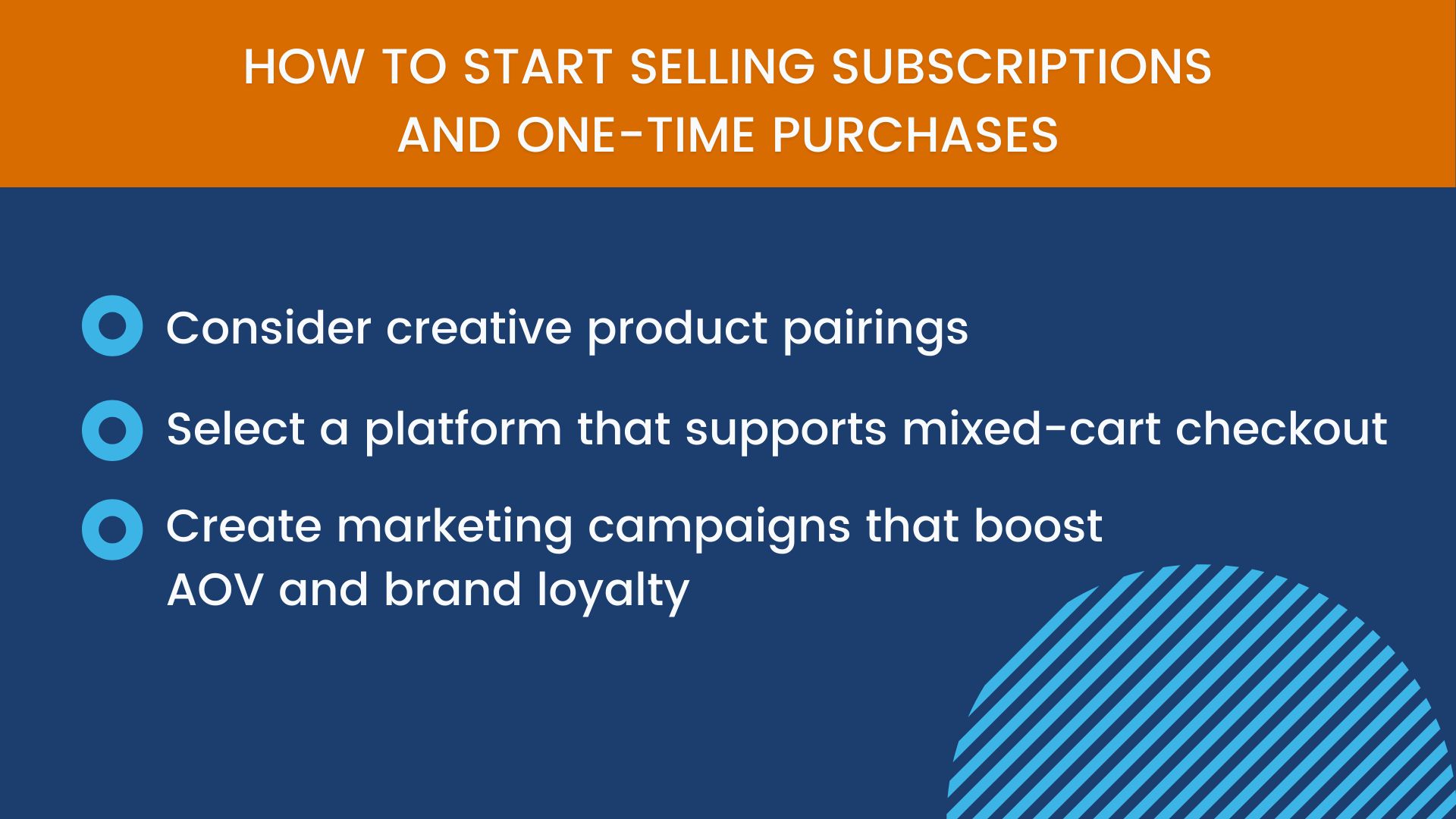 HOW TO START SELLING SUBSCRIPTIONS AND ONE-TIME PURCHASES

Consider creative product pairings

Select a platform that supports mixed-cart checkout

Create marketing campaigns that boost AOV and brand loyalty